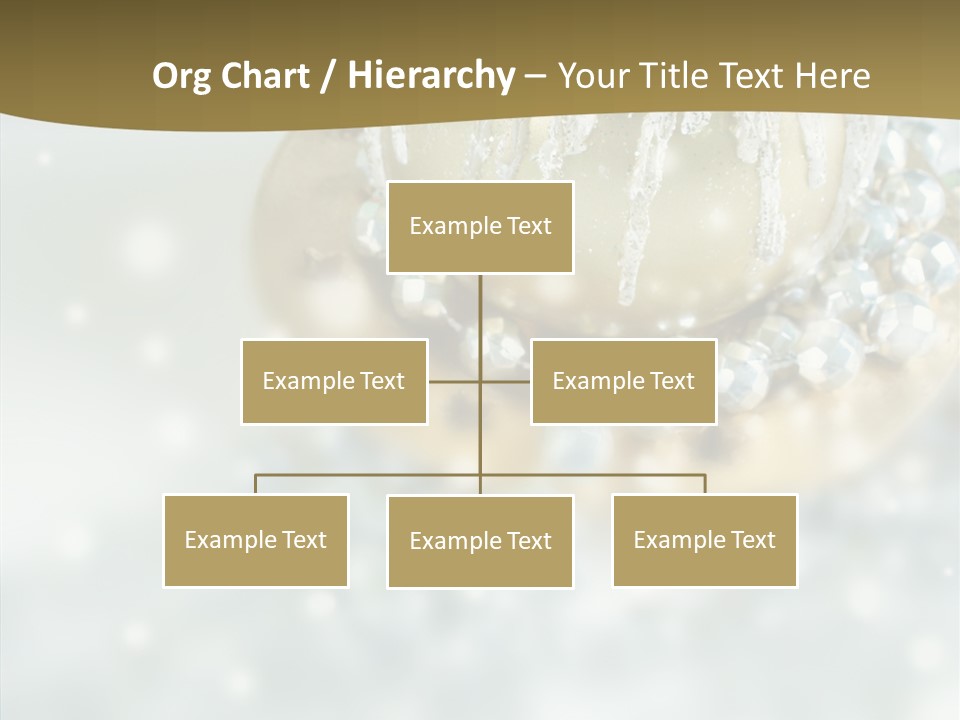 Org Chart / Hierarchy – Your Title Text Here

Example Text

Example Text

Example Text

Example Text

Example Text

Example Text